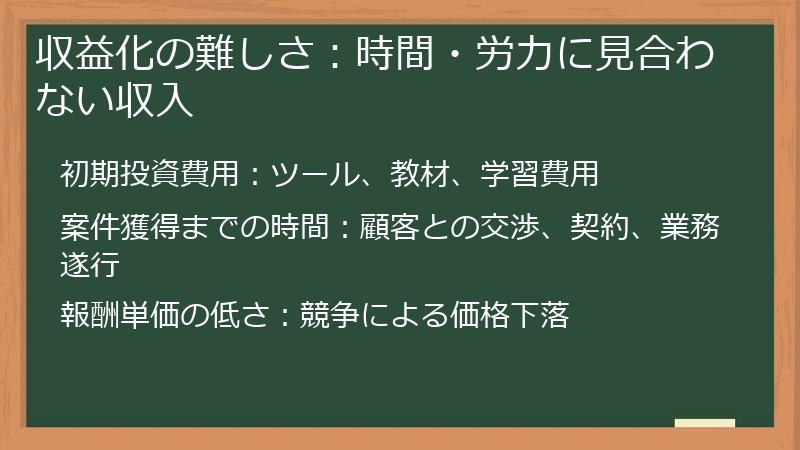 収益化の難しさ：時間・労力に見合わない収入

初期投資費用：ツール、教材、学習費用

案件獲得までの時間：顧客との交渉、契約、業務遂行

報酬単価の低さ：競争による価格下落